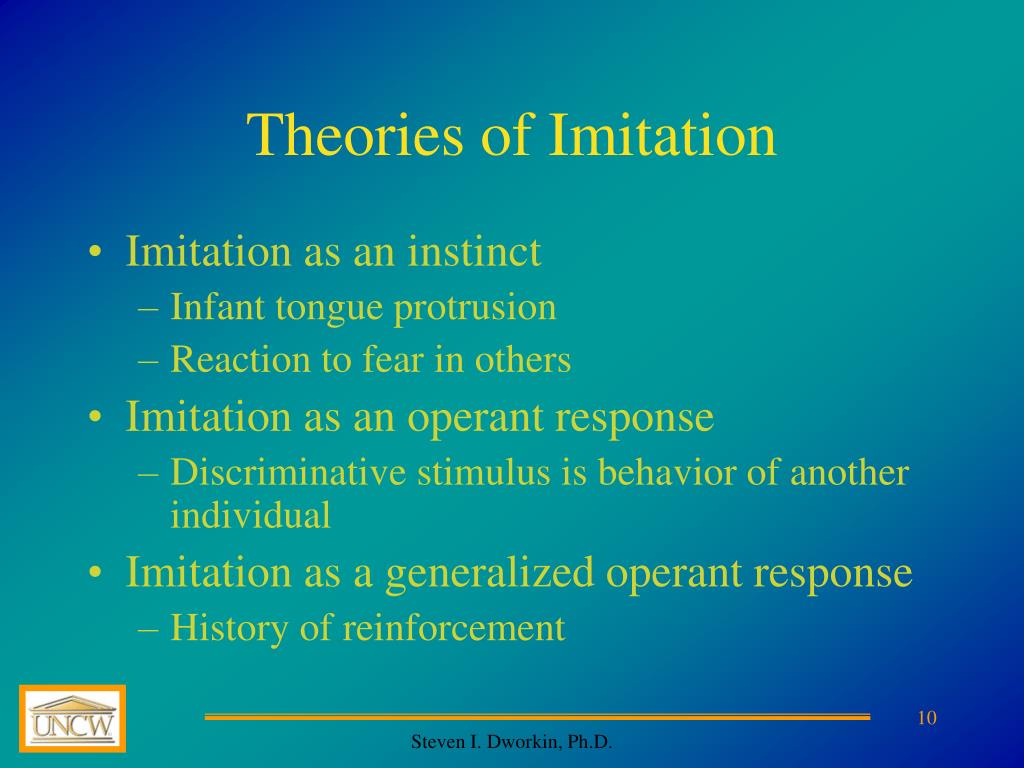 Theories of Imitation

• Imitation as an instinct
– Infant tongue protrusion
– Reaction to fear in others
• Imitation as an operant response
– Discriminative stimulus is behavior of another individual
• Imitation as a generalized operant response
– History of reinforcement

UNCW

10

Steven I. Dworkin, Ph.D.